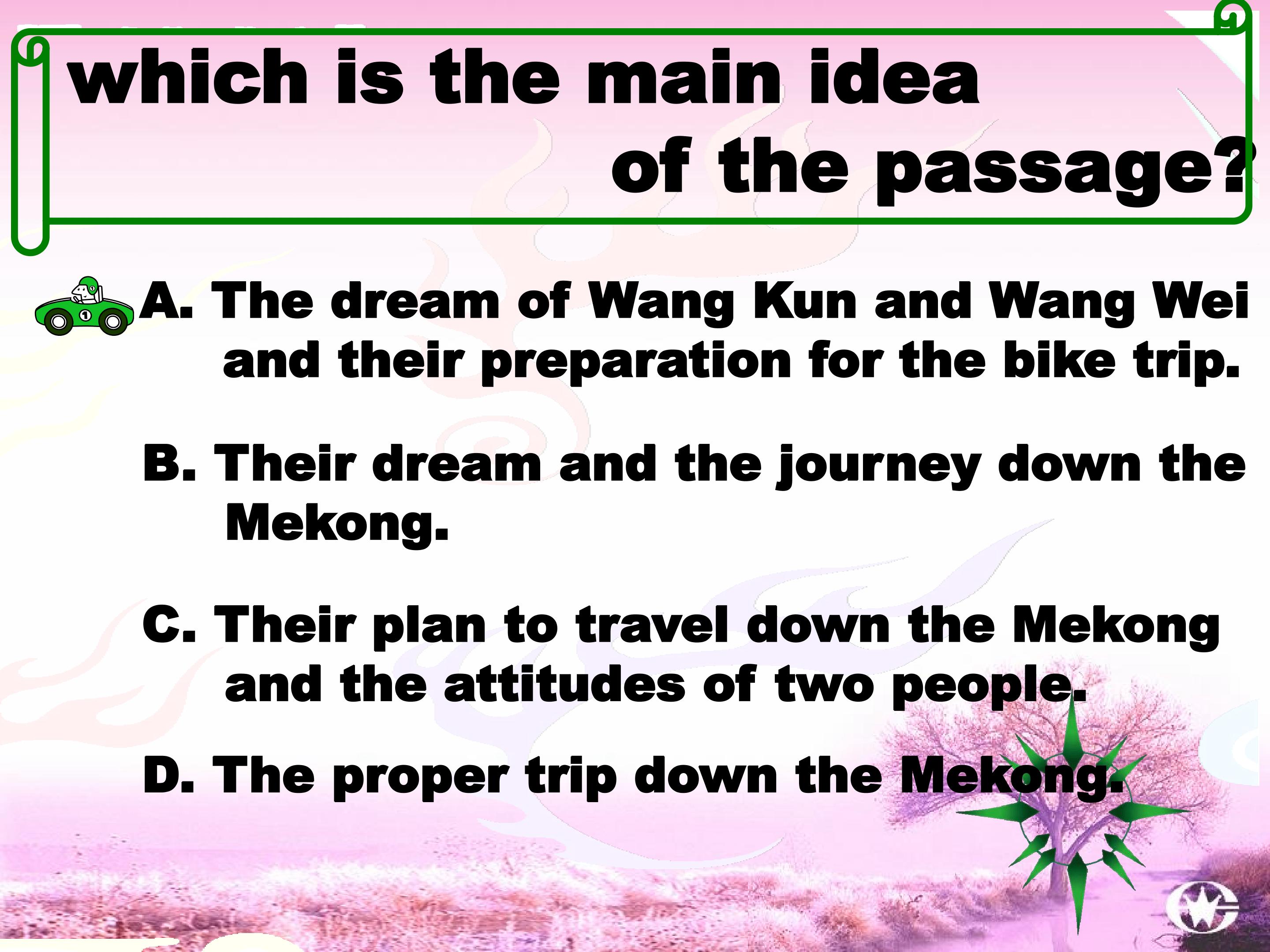 which is the main idea of the passage?

A. The dream of Wang Kun and Wang Wei and their preparation for the bike trip.

B. Their dream and the journey down the Mekong.

C. Their plan to travel down the Mekong and the attitudes of two people.

D. The proper trip down the Mekong.